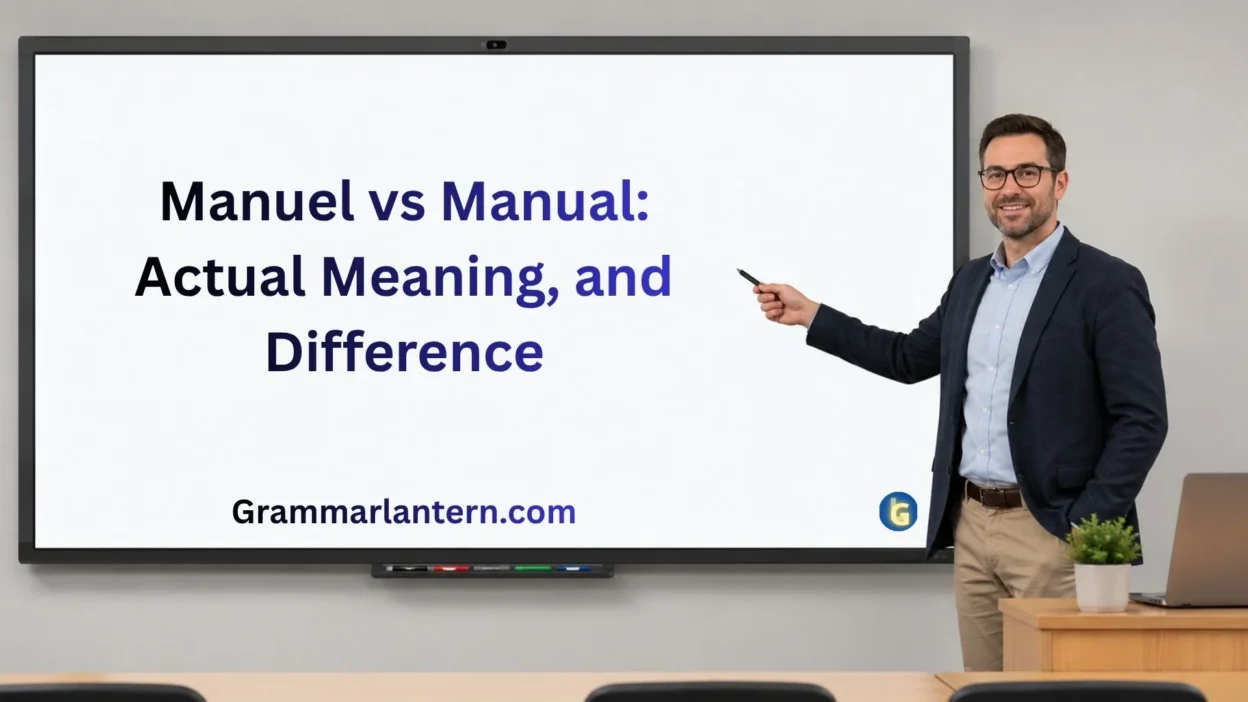 Manuel vs Manual: Actual Meaning, and Difference

Grammarlantern.com

G